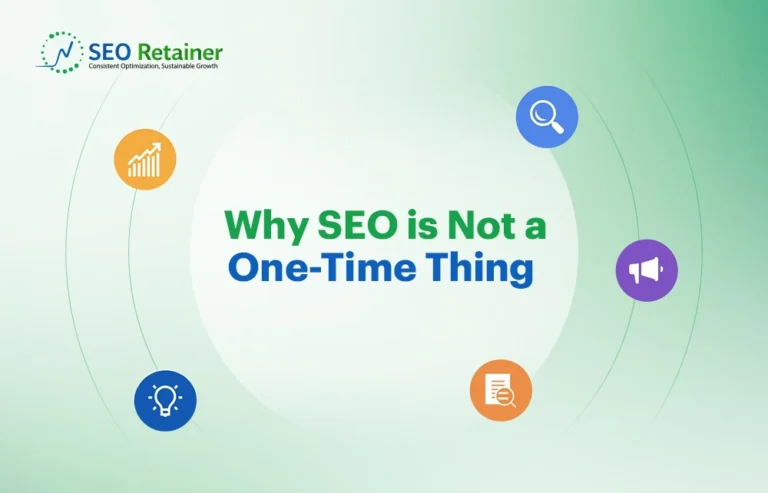 SEO Retainer
Consistent Optimization, Sustainable Growth

Why SEO is Not a One-Time Thing